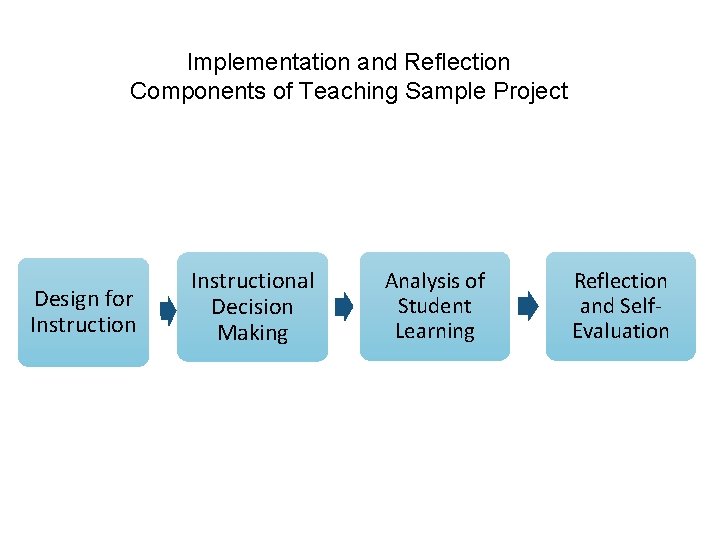 Implementation and Reflection
Components of Teaching Sample Project

Design for Instruction

Instructional Decision Making

Analysis of Student Learning

Reflection and Self-Evaluation